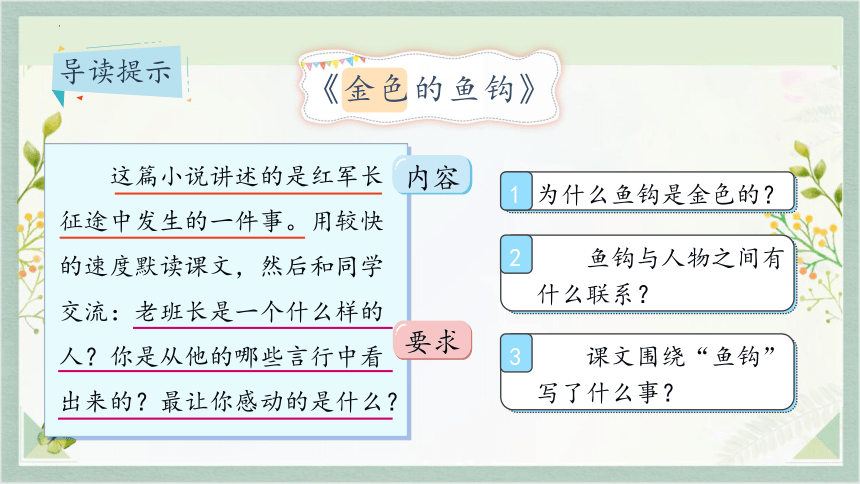 导读提示

《金色的鱼钩》

这篇小说讲述的是红军长征途中发生的一件事。用较快的速度默读课文，然后和同学交流：老班长是一个什么样的人？你是从他的哪些言行中看出来的？最让你感动的是什么？

内容

要求

1 为什么鱼钩是金色的？

2 鱼钩与人物之间有什么联系？

3 课文围绕“鱼钩”写了什么事？